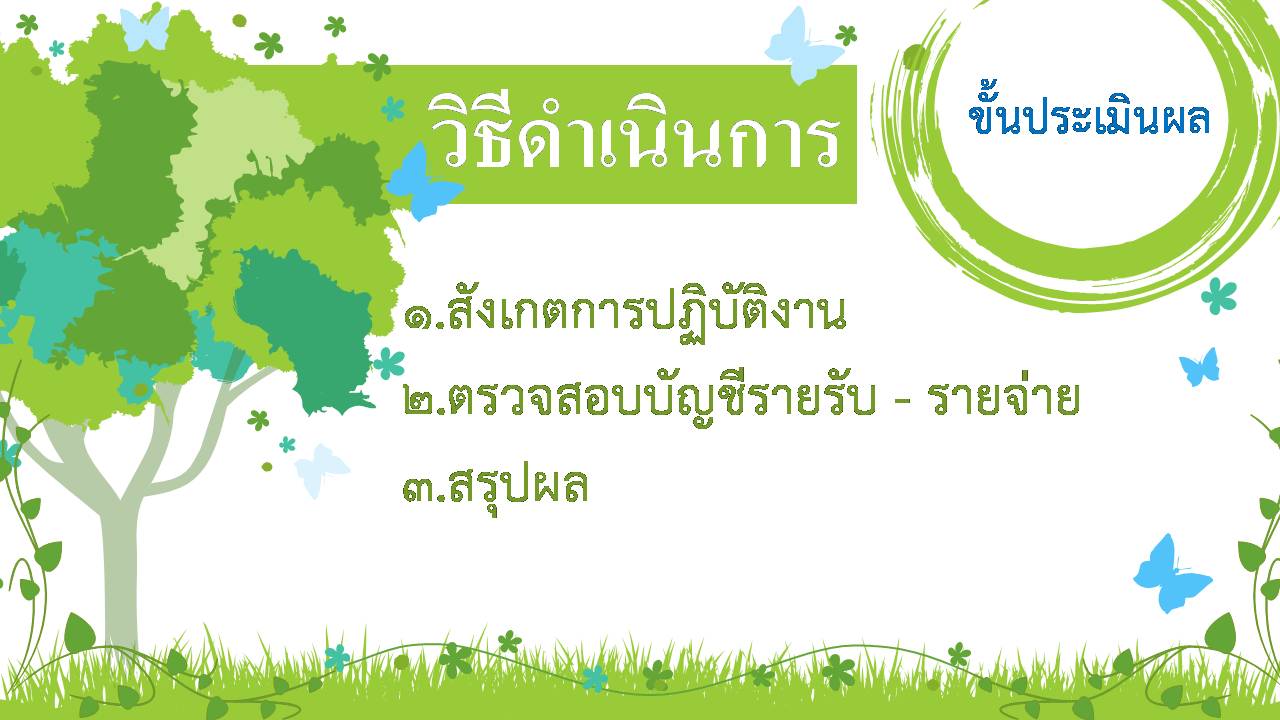 วิธีดำเนินการ

ขั้นประเมินผล

๑.สังเกตการปฏิบัติงาน
๒.ตรวจสอบบัญชีรายรับ - รายจ่าย
๓.สรุปผล